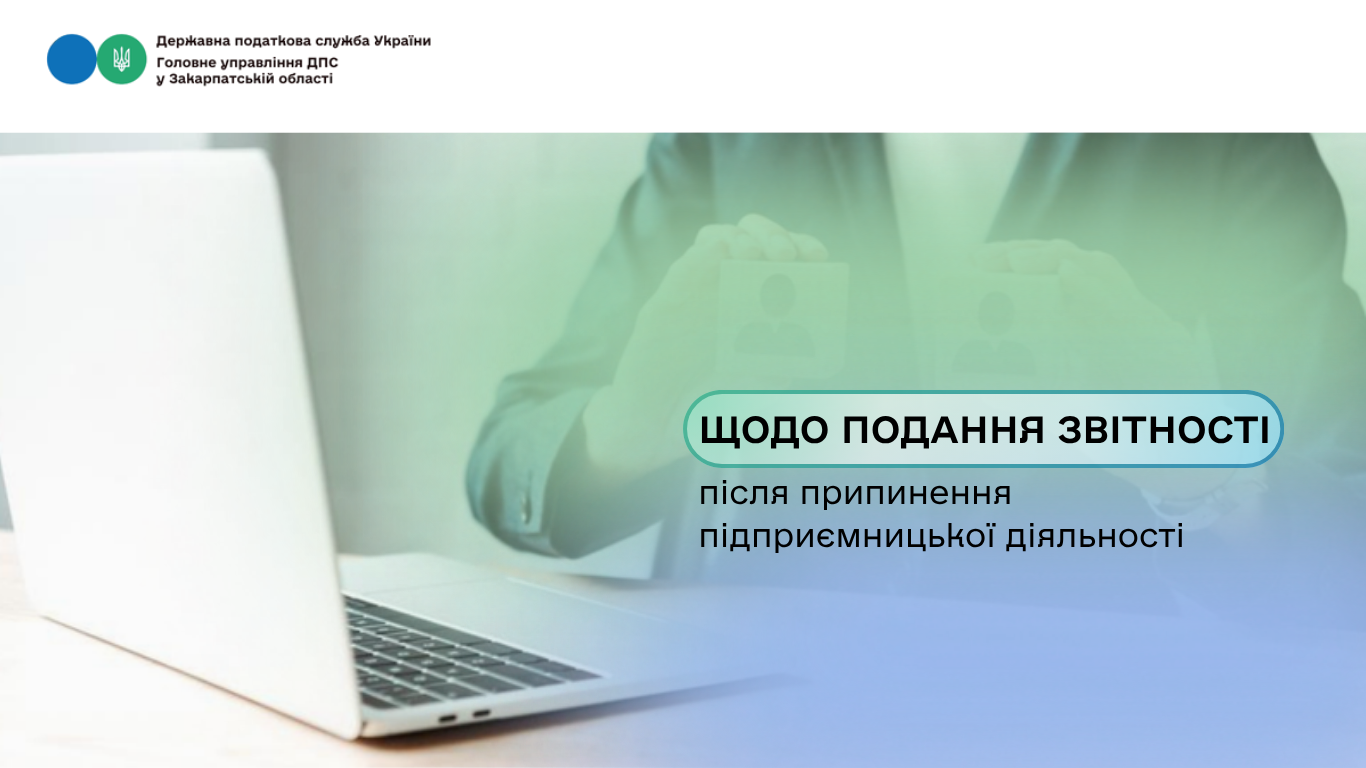 Державна податкова служба України
Головне управління ДПС
у Закарпатській області

ЩОДО ПОДАННЯ ЗВІТНОСТІ

після припинення підприємницької діяльності